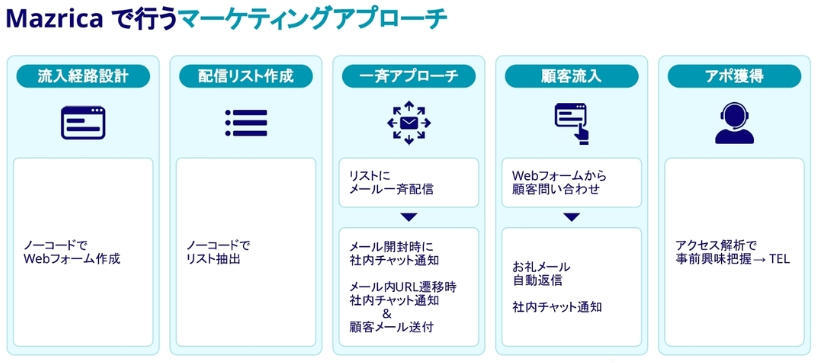 Mazrica で行うマーケティングアプローチ

流入経路設計

ノーコードで
Webフォーム作成

配信リスト作成

ノーコードで
リスト抽出

一斉アプローチ

リストに
メール一斉配信

メール開封時に
社内チャット通知

メール内URL遷移時
社内チャット通知
&
顧客メール送付

顧客流入

Webフォームから
顧客問い合わせ

お礼メール
自動返信

社内チャット通知

アポ獲得

アクセス解析で
事前興味把握 → TEL